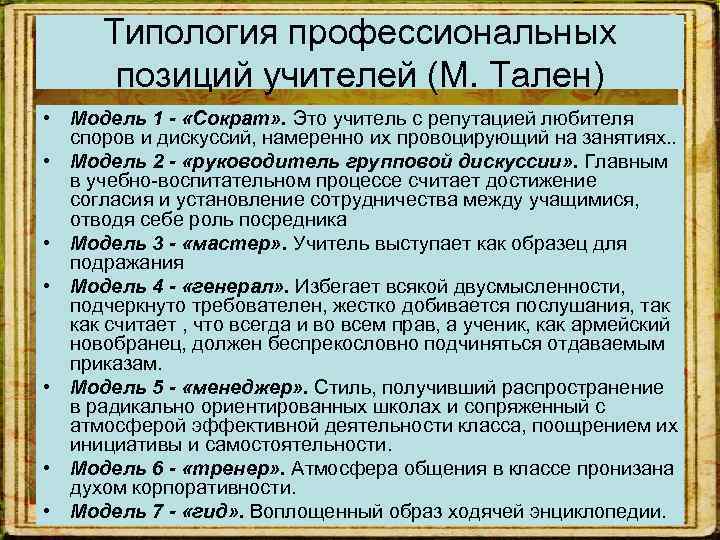 Типология профессиональных позиций учителей (М. Тален)

• Модель 1 - «Сократ». Это учитель с репутацией любителя споров и дискуссий, намеренно их провоцирующий на занятиях..
• Модель 2 - «руководитель групповой дискуссии». Главным в учебно-воспитательном процессе считает достижение согласия и установление сотрудничества между учащимися, отводя себе роль посредника
• Модель 3 - «мастер». Учитель выступает как образец для подражания
• Модель 4 - «генерал». Избегает всякой двусмысленности, подчеркнуто требователен, жестко добивается послушания, так как считает , что всегда и во всем прав, а ученик, как армейский новобранец, должен беспрекословно подчиняться отдаваемым приказам.
• Модель 5 - «менеджер». Стиль, получивший распространение в радикально ориентированных школах и сопряженный с атмосферой эффективной деятельности класса, поощрением их инициативы и самостоятельности.
• Модель 6 - «тренер». Атмосфера общения в классе пронизана духом корпоративности.
• Модель 7 - «гид». Воплощенный образ ходячей энциклопедии.